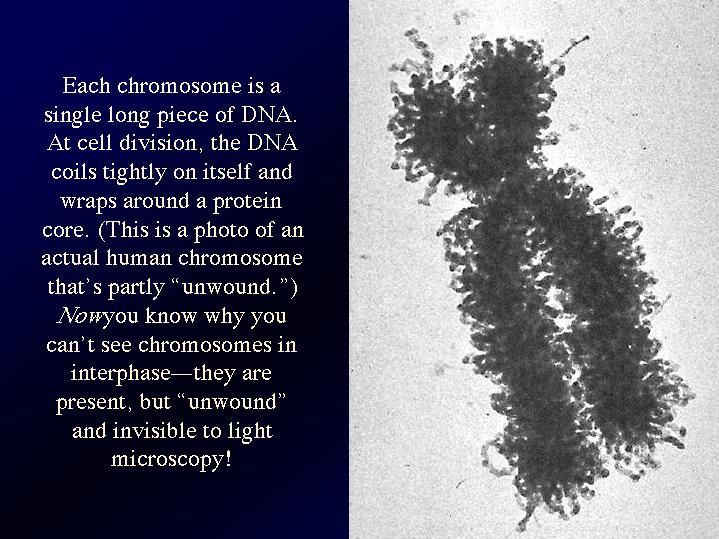 Each chromosome is a single long piece of DNA. At cell division, the DNA coils tightly on itself and wraps around a protein core. (This is a photo of an actual human chromosome that's partly "unwound.") Nowyou know why you can't see chromosomes in interphase—they are present, but "unwound" and invisible to light microscopy!